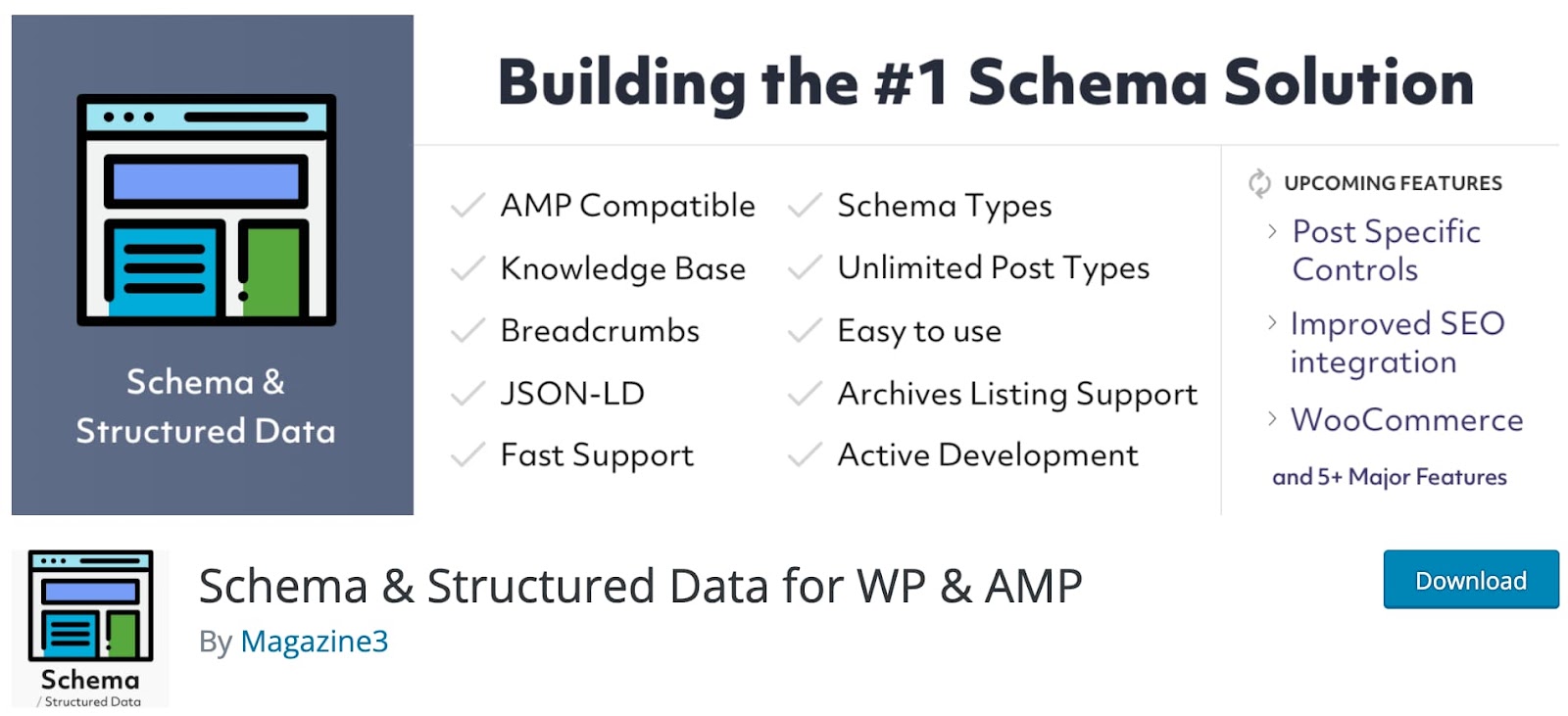 Schema & Structured Data

Building the #1 Schema Solution

AMP Compatible
Knowledge Base
Breadcrumbs
JSON-LD
Fast Support

Schema Types
Unlimited Post Types
Easy to use
Archives Listing Support
Active Development

UPCOMING FEATURES
Post Specific Controls
Improved SEO integration
WooCommerce
and 5+ Major Features

Schema
/ Structured Data

Schema & Structured Data for WP & AMP
By Magazine3

Download